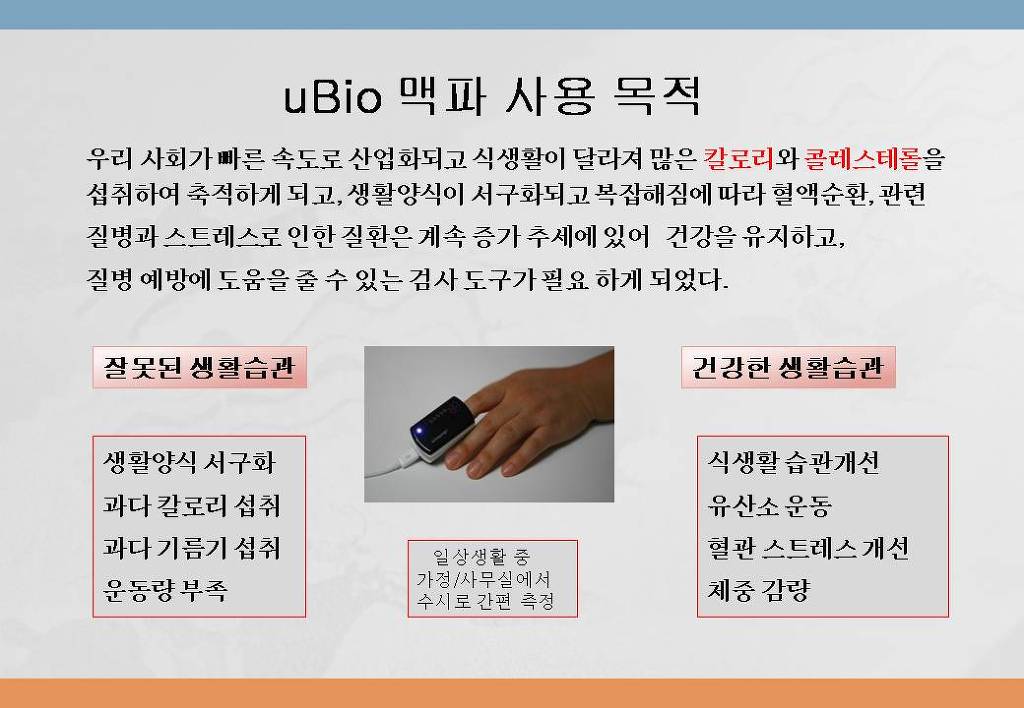 uBio 맥파 사용 목적

우리 사회가 빠른 속도로 산업화되고 식생활이 달라져 많은 칼로리와 콜레스테롤을 섭취하여 축적하게 되고, 생활양식이 서구화되고 복잡해짐에 따라 혈액순환, 관련 질병과 스트레스로 인한 질환은 계속 증가 추세에 있어 건강을 유지하고, 질병 예방에 도움을 줄 수 있는 검사 도구가 필요 하게 되었다.

잘못된 생활습관

생활양식 서구화
과다 칼로리 섭취
과다 기름기 섭취
운동량 부족

일상생활 중
가정/사무실에서
수시로 간편 측정

건강한 생활습관

식생활 습관개선
유산소 운동
혈관 스트레스 개선
체중 감량